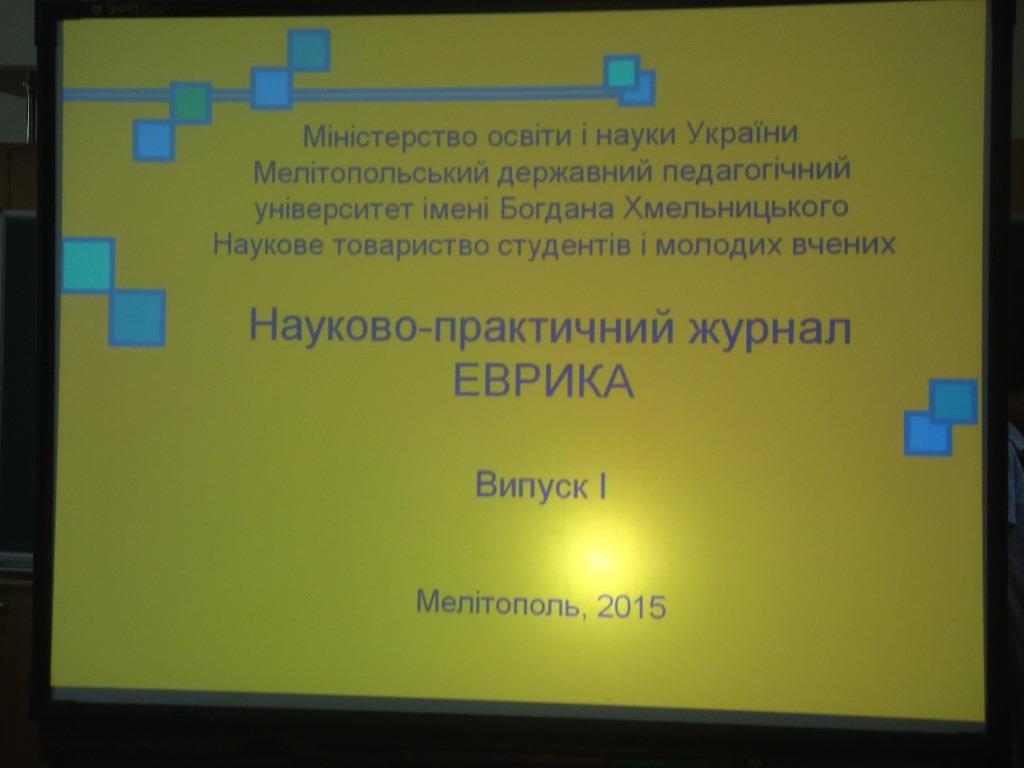 Міністерство освіти і науки України
Мелітопольський державний педагогічний університет імені Богдана Хмельницького
Наукове товариство студентів і молодих вчених

Науково-практичний журнал
ЕВРИКА

Випуск I

Мелітополь, 2015